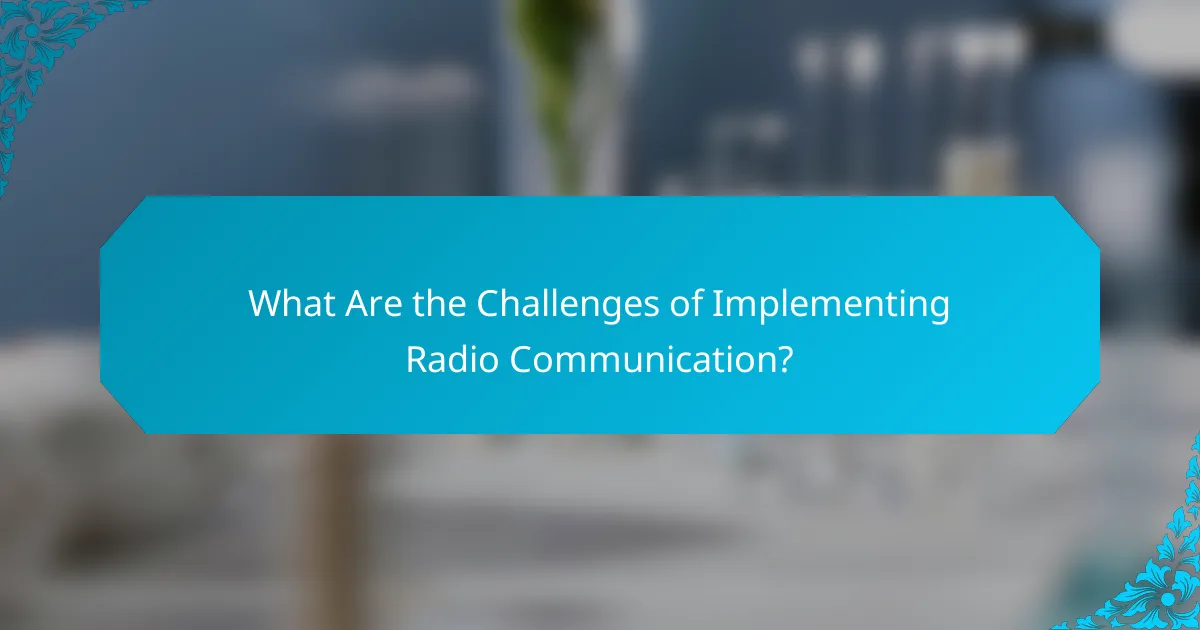 What Are the Challenges of Implementing Radio Communication?